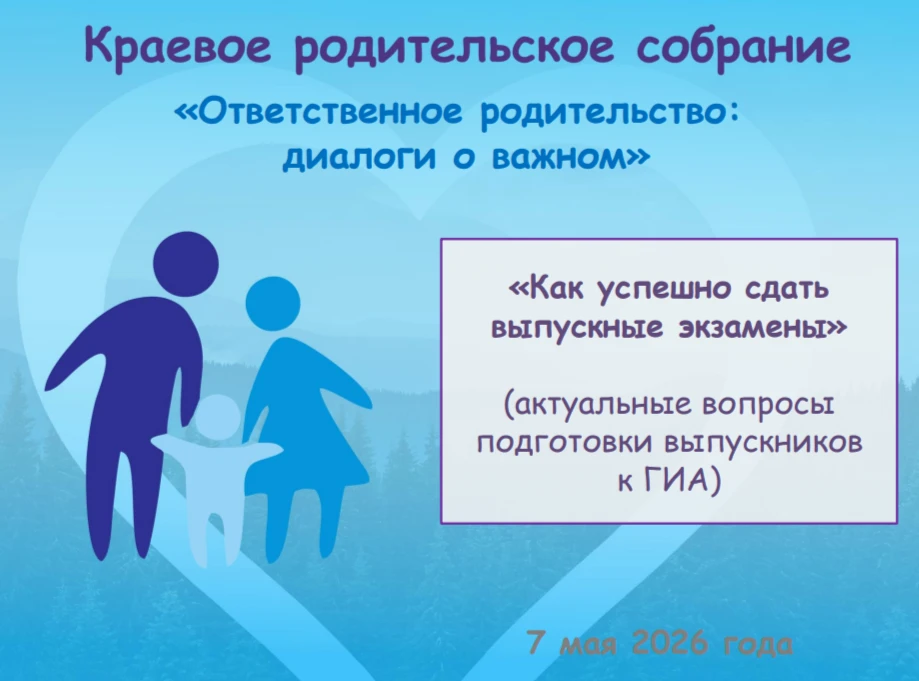 Краевое родительское собрание

«Ответственное родительство: диалоги о важном»

«Как успешно сдать выпускные экзамены»

(актуальные вопросы подготовки выпускников к ГИА)

7 мая 2026 года